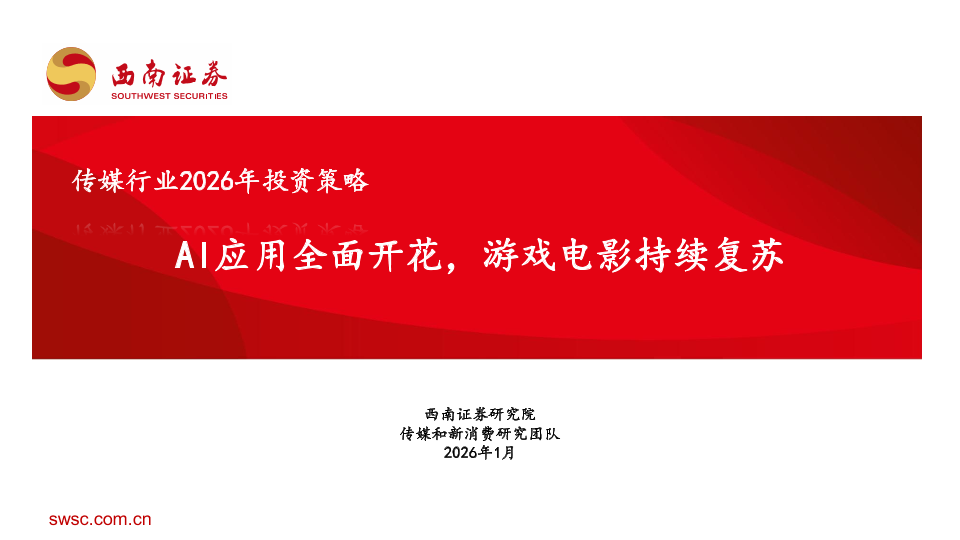 西南证券
SOUTHWEST SECURITIES

传媒行业2026年投资策略

AI应用全面开花，游戏电影持续复苏

西南证券研究院
传媒和新消费研究团队
2026年1月

swsc.com.cn